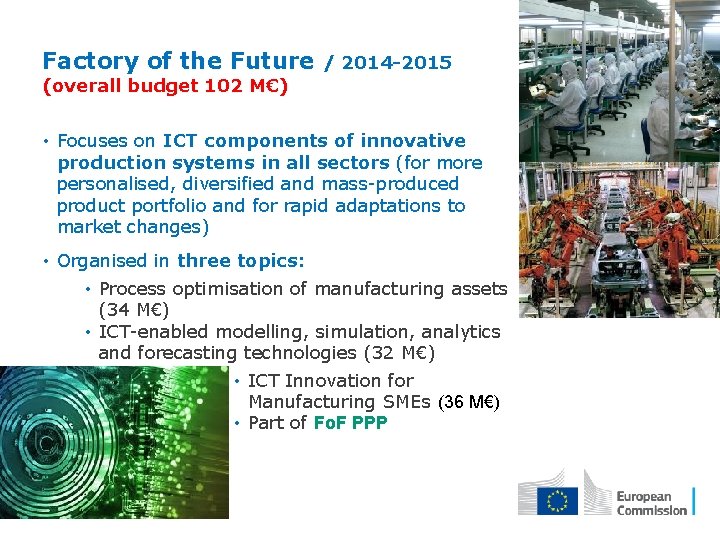 Factory of the Future / 2014-2015
(overall budget 102 M€)

• Focuses on ICT components of innovative production systems in all sectors (for more personalised, diversified and mass-produced product portfolio and for rapid adaptations to market changes)

• Organised in three topics:

• Process optimisation of manufacturing assets (34 M€)
• ICT-enabled modelling, simulation, analytics and forecasting technologies (32 M€)
• ICT Innovation for Manufacturing SMEs (36 M€)
• Part of FoF PPP

European Commission